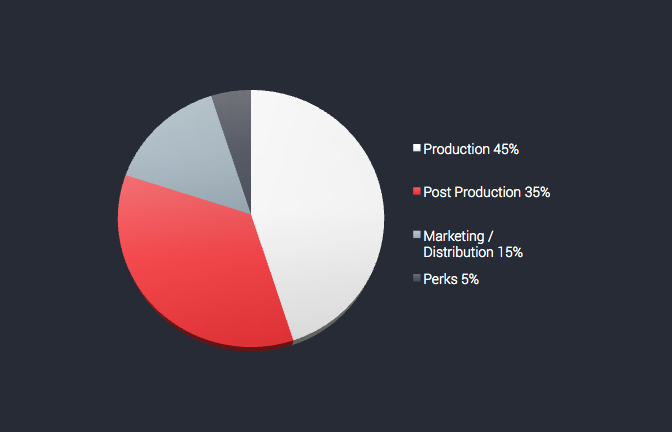 Production 45%

Post Production 35%

Marketing / Distribution 15%

Perks 5%